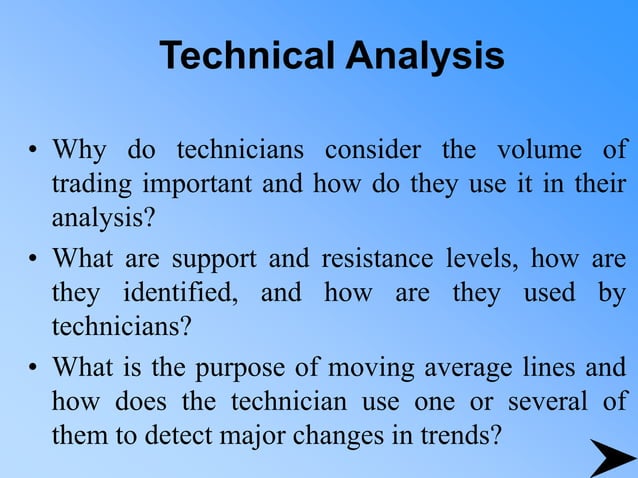 Technical Analysis

• Why do technicians consider the volume of trading important and how do they use it in their analysis?

• What are support and resistance levels, how are they identified, and how are they used by technicians?

• What is the purpose of moving average lines and how does the technician use one or several of them to detect major changes in trends?